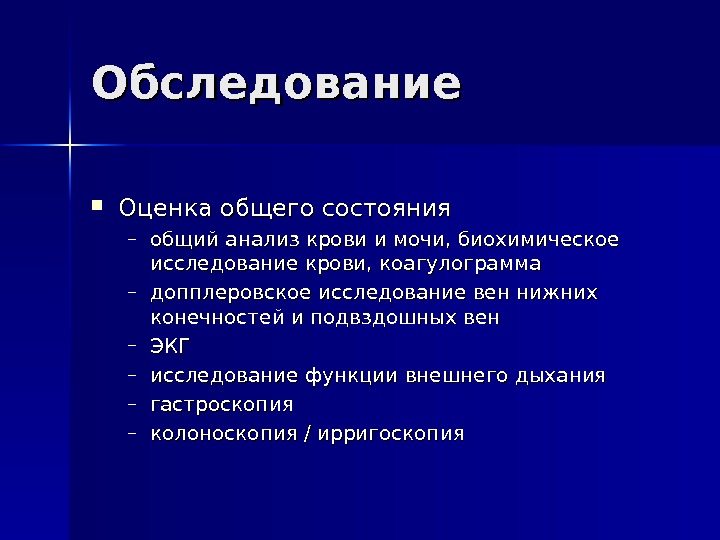 Обследование

▪ Оценка общего состояния
– общий анализ крови и мочи, биохимическое исследование крови, коагулограмма
– допплеровское исследование вен нижних конечностей и подвздошных вен
– ЭКГ
– исследование функции внешнего дыхания
– гастроскопия
– колоноскопия / ирригоскопия